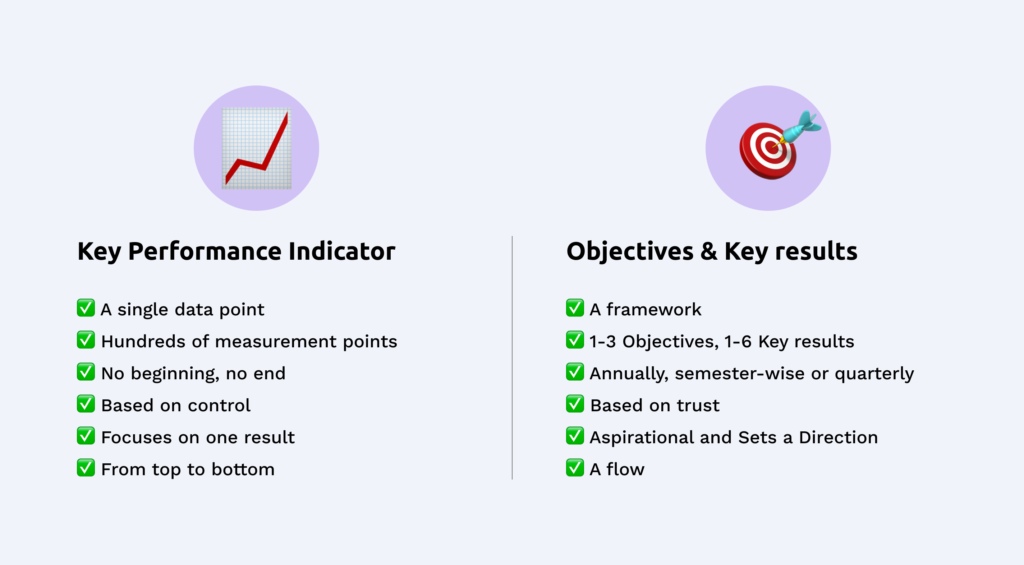 Key Performance Indicator

✅ A single data point
✅ Hundreds of measurement points
✅ No beginning, no end
✅ Based on control
✅ Focuses on one result
✅ From top to bottom

Objectives & Key results

✅ A framework
✅ 1-3 Objectives, 1-6 Key results
✅ Annually, semester-wise or quarterly
✅ Based on trust
✅ Aspirational and Sets a Direction
✅ A flow